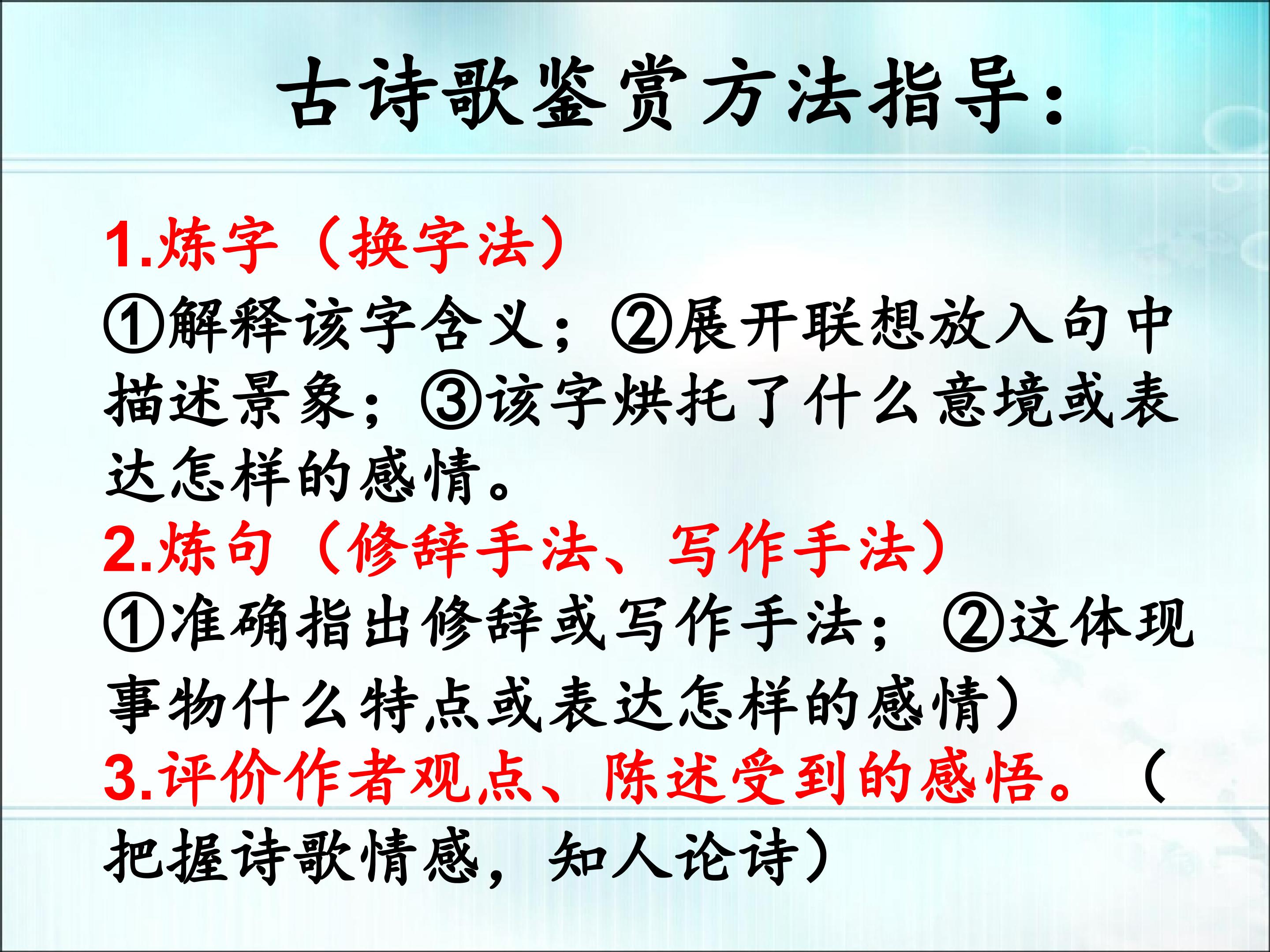 古诗歌鉴赏方法指导：

1.炼字（换字法）
①解释该字含义；②展开联想放入句中描述景象；③该字烘托了什么意境或表达怎样的感情。
2.炼句（修辞手法、写作手法）
①准确指出修辞或写作手法；②这体现事物什么特点或表达怎样的感情）
3.评价作者观点、陈述受到的感悟。（把握诗歌情感，知人论诗）